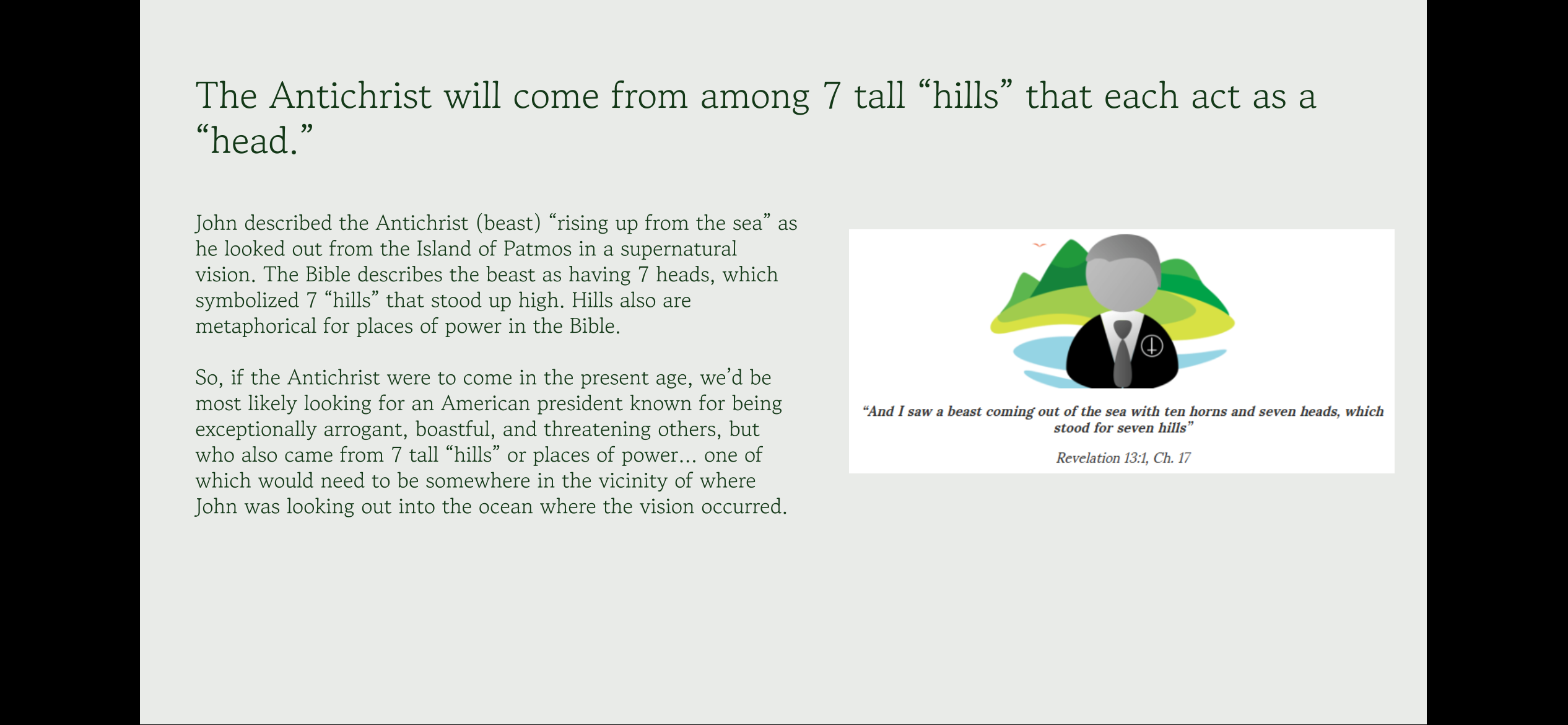 The Antichrist will come from among 7 tall “hills” that each act as a “head.”

John described the Antichrist (beast) “rising up from the sea” as he looked out from the Island of Patmos in a supernatural vision. The Bible describes the beast as having 7 heads, which symbolized 7 “hills” that stood up high. Hills also are metaphorical for places of power in the Bible.

So, if the Antichrist were to come in the present age, we’d be most likely looking for an American president known for being exceptionally arrogant, boastful, and threatening others, but who also came from 7 tall “hills” or places of power… one of which would need to be somewhere in the vicinity of where John was looking out into the ocean where the vision occurred.

“And I saw a beast coming out of the sea with ten horns and seven heads, which stood for seven hills”

Revelation 13:1, Ch. 17